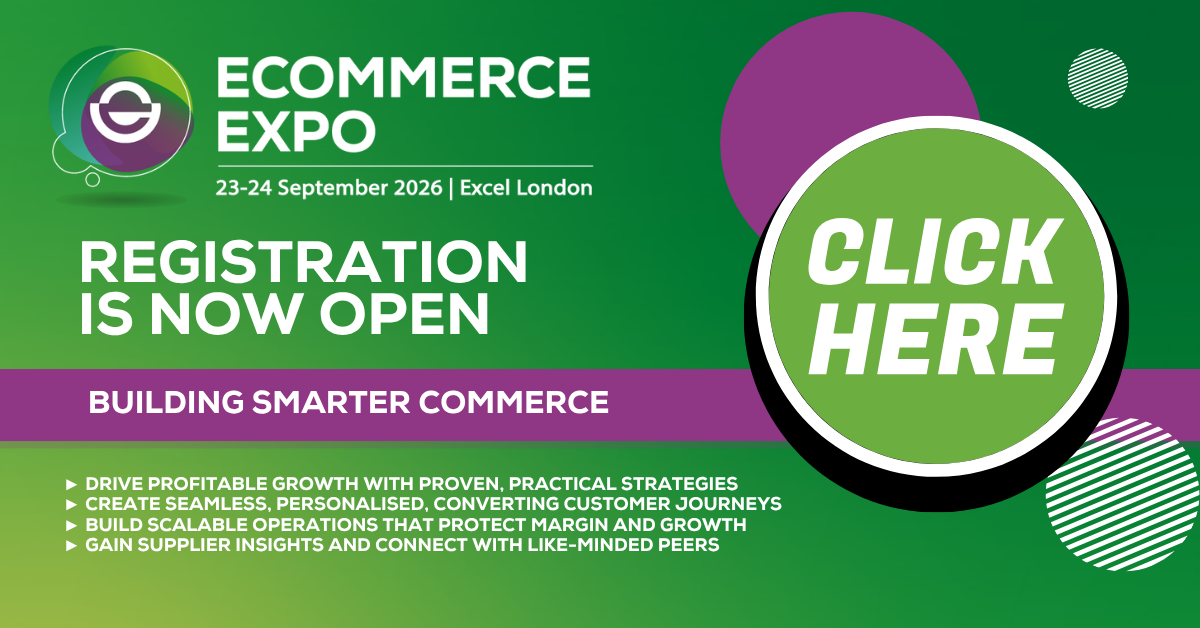 ECOMMERCE EXPO

23-24 September 2026 | Excel London

REGISTRATION IS NOW OPEN

CLICK HERE

BUILDING SMARTER COMMERCE

► DRIVE PROFITABLE GROWTH WITH PROVEN, PRACTICAL STRATEGIES
► CREATE SEAMLESS, PERSONALISED, CONVERTING CUSTOMER JOURNEYS
► BUILD SCALABLE OPERATIONS THAT PROTECT MARGIN AND GROWTH
► GAIN SUPPLIER INSIGHTS AND CONNECT WITH LIKE-MINDED PEERS